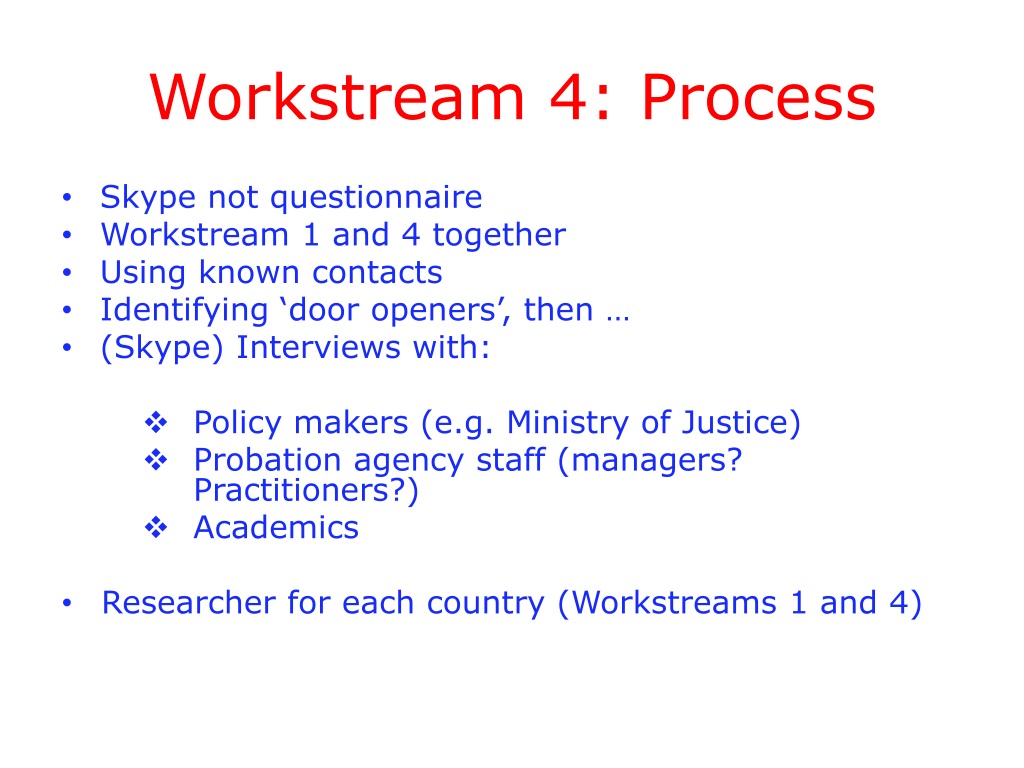 Workstream 4: Process

• Skype not questionnaire
• Workstream 1 and 4 together
• Using known contacts
• Identifying ‘door openers’, then …
• (Skype) Interviews with:

❖ Policy makers (e.g. Ministry of Justice)
❖ Probation agency staff (managers? Practitioners?)
❖ Academics

• Researcher for each country (Workstreams 1 and 4)